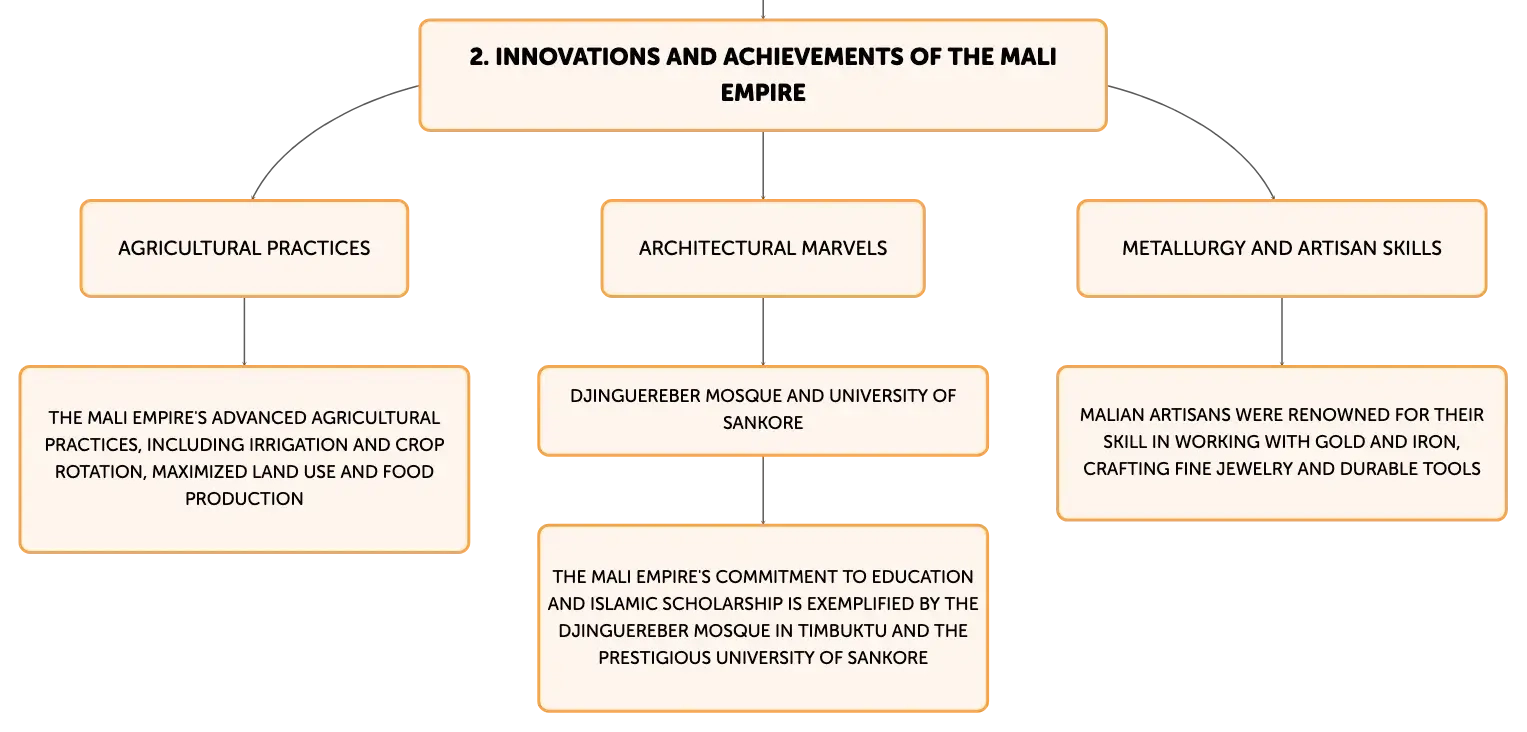 2. INNOVATIONS AND ACHIEVEMENTS OF THE MALI EMPIRE

AGRICULTURAL PRACTICES

THE MALI EMPIRE'S ADVANCED AGRICULTURAL PRACTICES, INCLUDING IRRIGATION AND CROP ROTATION, MAXIMIZED LAND USE AND FOOD PRODUCTION

ARCHITECTURAL MARVELS

DJINGUEREBER MOSQUE AND UNIVERSITY OF SANKORE

THE MALI EMPIRE'S COMMITMENT TO EDUCATION AND ISLAMIC SCHOLARSHIP IS EXEMPLIFIED BY THE DJINGUEREBER MOSQUE IN TIMBUKTU AND THE PRESTIGIOUS UNIVERSITY OF SANKORE

METALLURGY AND ARTISAN SKILLS

MALIAN ARTISANS WERE RENOWNED FOR THEIR SKILL IN WORKING WITH GOLD AND IRON, CRAFTING FINE JEWELRY AND DURABLE TOOLS